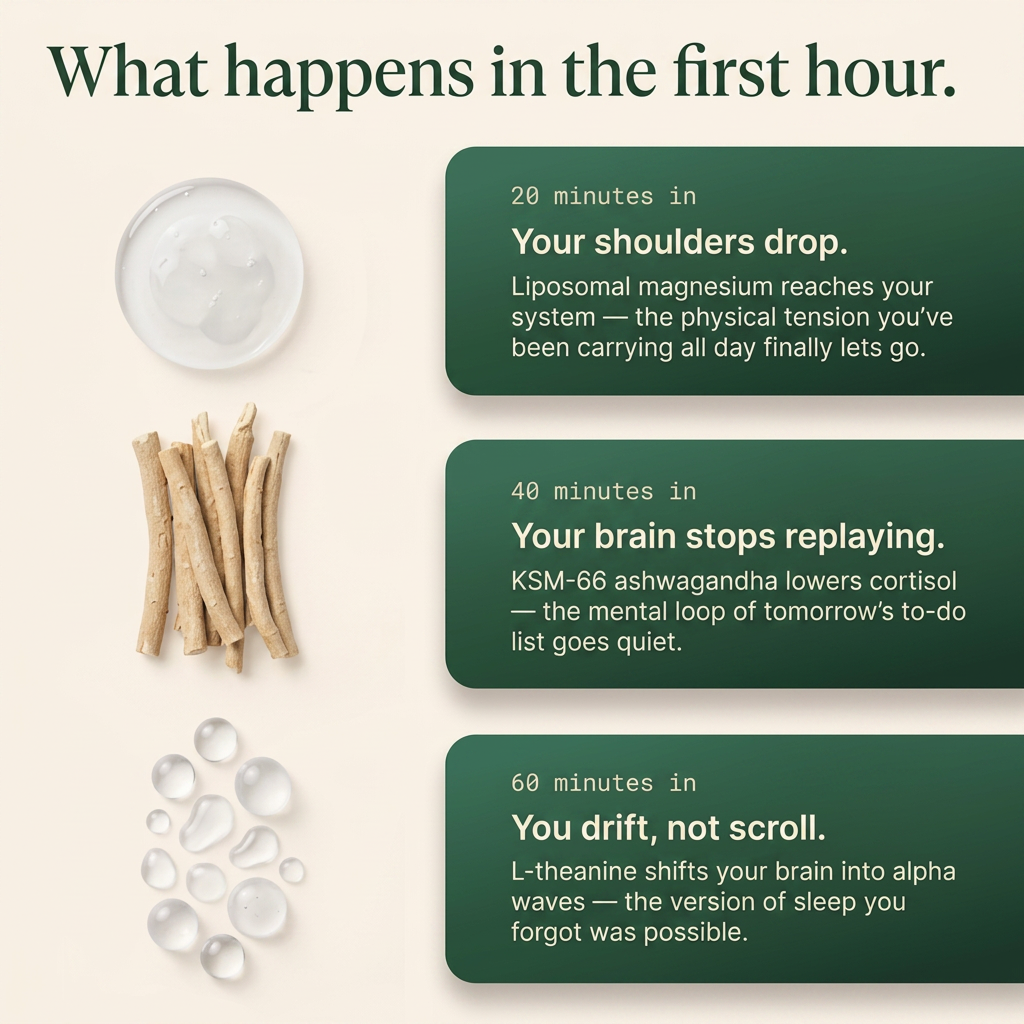 What happens in the first hour.

20 minutes in

Your shoulders drop.

Liposomal magnesium reaches your system — the physical tension you've been carrying all day finally lets go.

40 minutes in

Your brain stops replaying.

KSM-66 ashwagandha lowers cortisol — the mental loop of tomorrow's to-do list goes quiet.

60 minutes in

You drift, not scroll.

L-theanine shifts your brain into alpha waves — the version of sleep you forgot was possible.